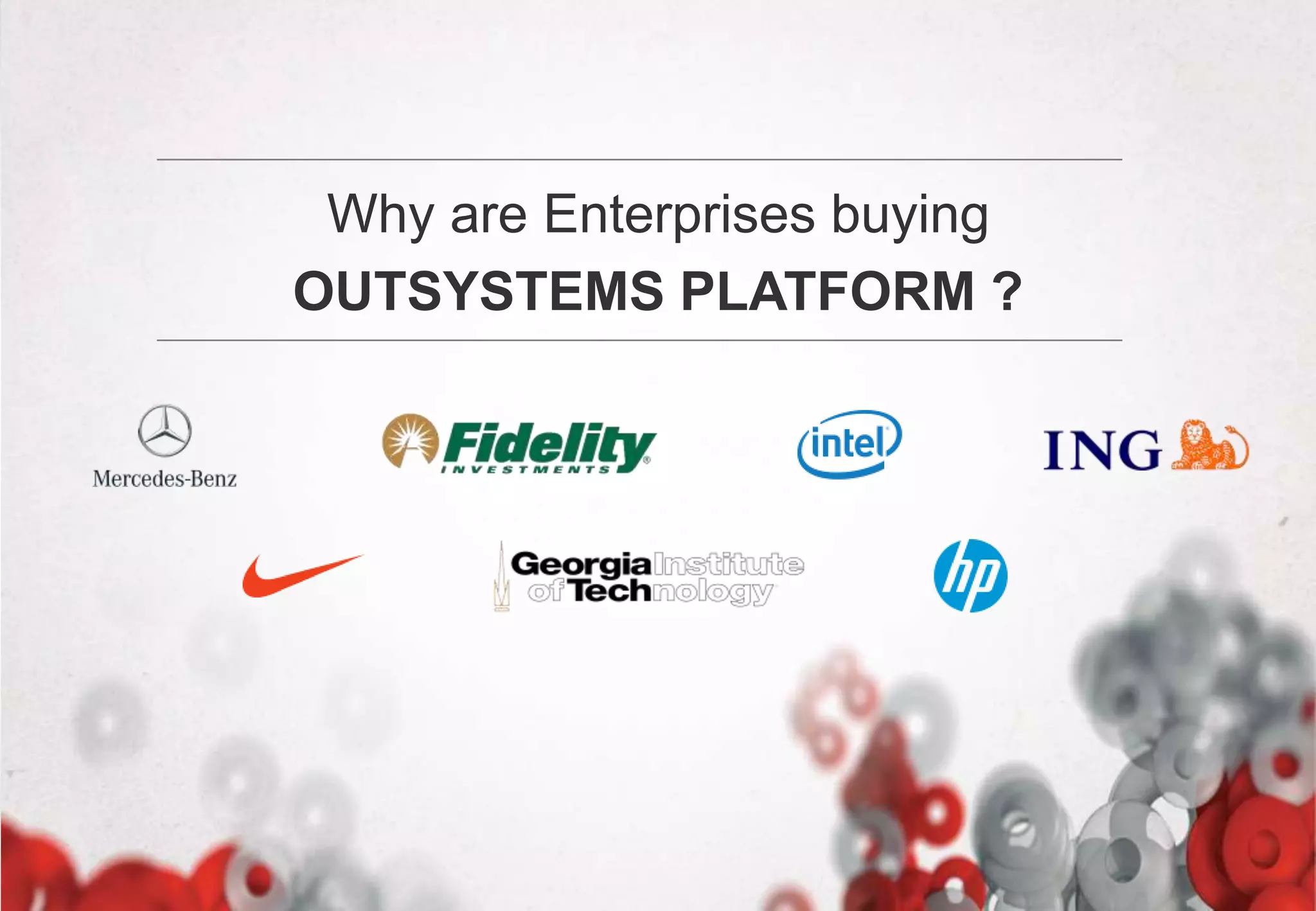 Why are Enterprises buying
OUTSYSTEMS PLATFORM ?

Mercedes-Benz

Fidelity INVESTMENTS

intel

ING

Georgia Institute of Technology

hp